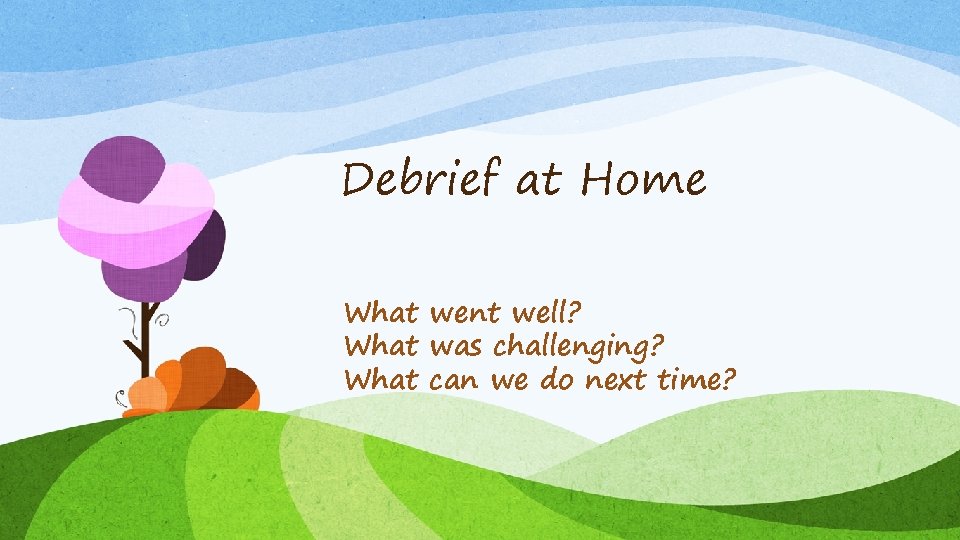 Debrief at Home

What went well?
What was challenging?
What can we do next time?